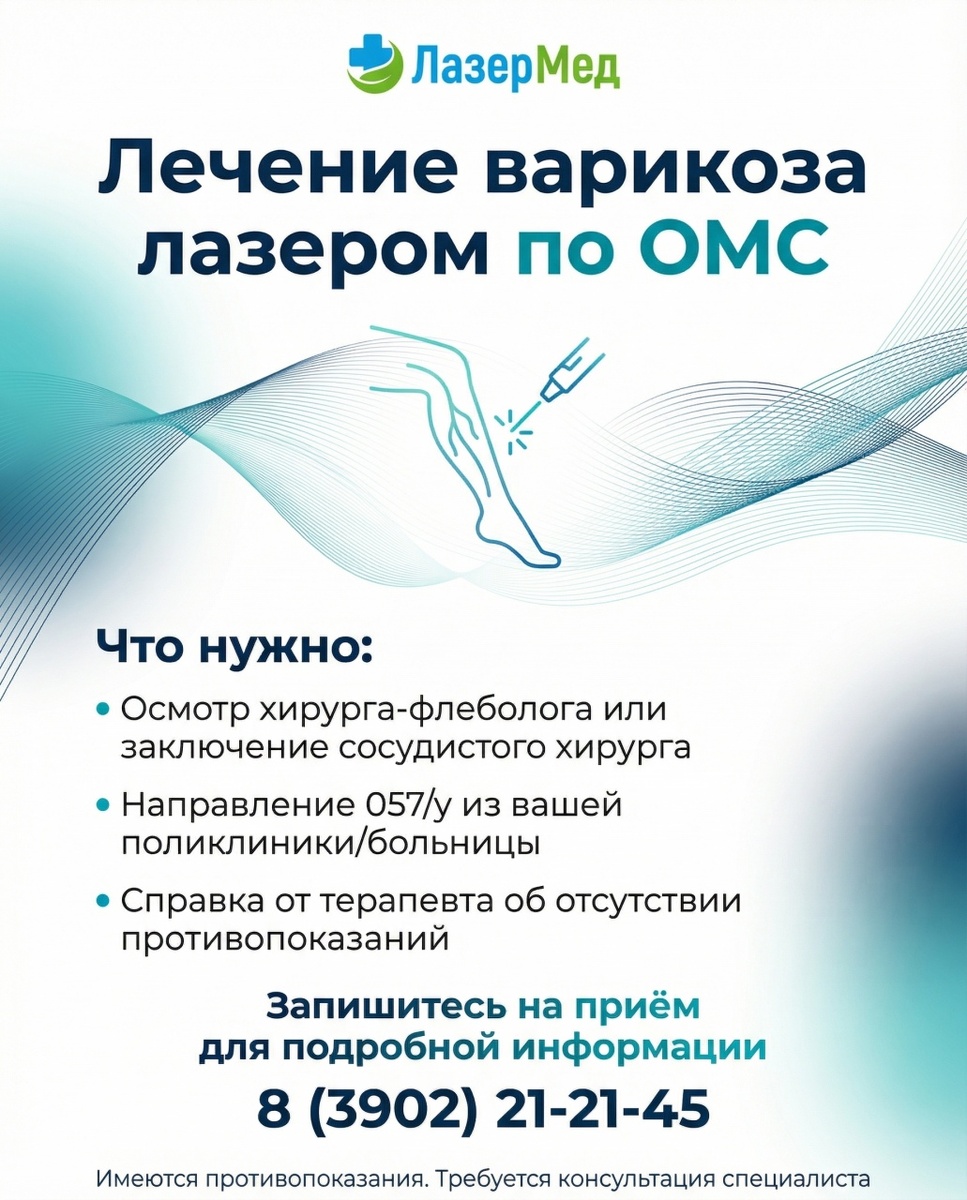 ЛазерМед

Лечение варикоза лазером по ОМС

Что нужно:

• Осмотр хирурга-флеболога или заключение сосудистого хирурга

• Направление 057/у из вашей поликлиники/больницы

• Справка от терапевта об отсутствии противопоказаний

Запишитесь на приём для подробной информации

8 (3902) 21-21-45

Имеются противопоказания. Требуется консультация специалиста